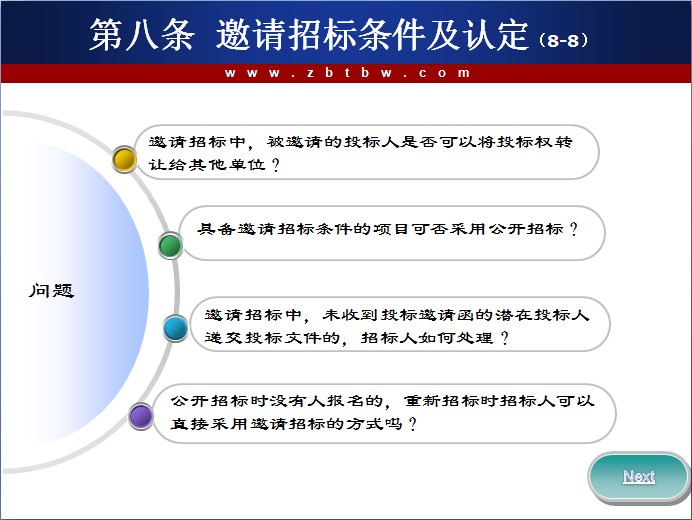 第八条 邀请招标条件及认定（8-8）

www.zbtbw.com

问题

邀请招标中，被邀请的投标人是否可以将投标权转让给其他单位？

具备邀请招标条件的项目可否采用公开招标？

邀请招标中，未收到投标邀请函的潜在投标人递交投标文件的，招标人如何处理？

公开招标时没有人报名的，重新招标时招标人可以直接采用邀请招标的方式吗？

Next